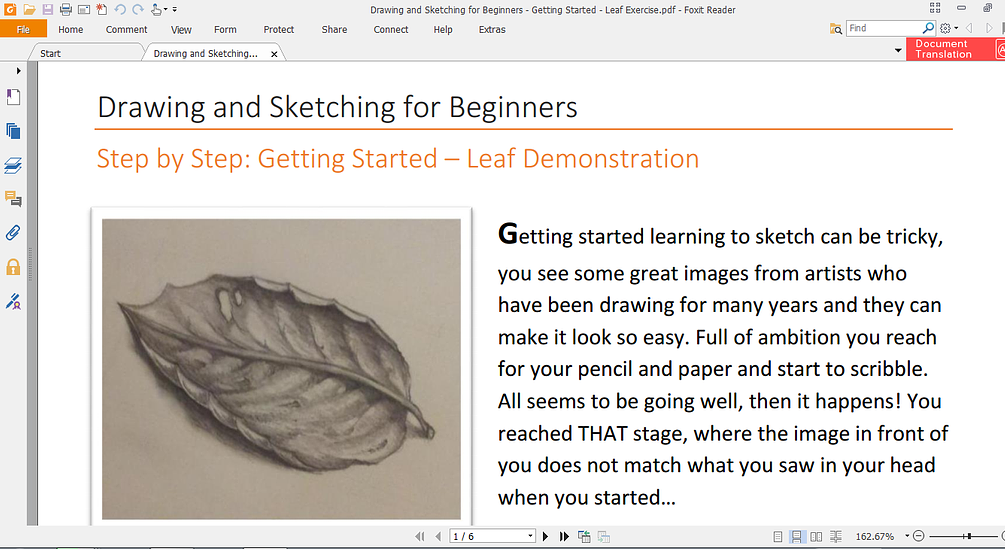 Drawing and Sketching for Beginners - Getting Started - Leaf Exercise.pdf - Foxit Reader

File Home Comment View Form Protect Share Connect Help Extras

Find

Start Drawing and Sketching...

Document Translation

Drawing and Sketching for Beginners

Step by Step: Getting Started – Leaf Demonstration

Getting started learning to sketch can be tricky, you see some great images from artists who have been drawing for many years and they can make it look so easy. Full of ambition you reach for your pencil and paper and start to scribble. All seems to be going well, then it happens! You reached THAT stage, where the image in front of you does not match what you saw in your head when you started…

1 / 6

162.67%